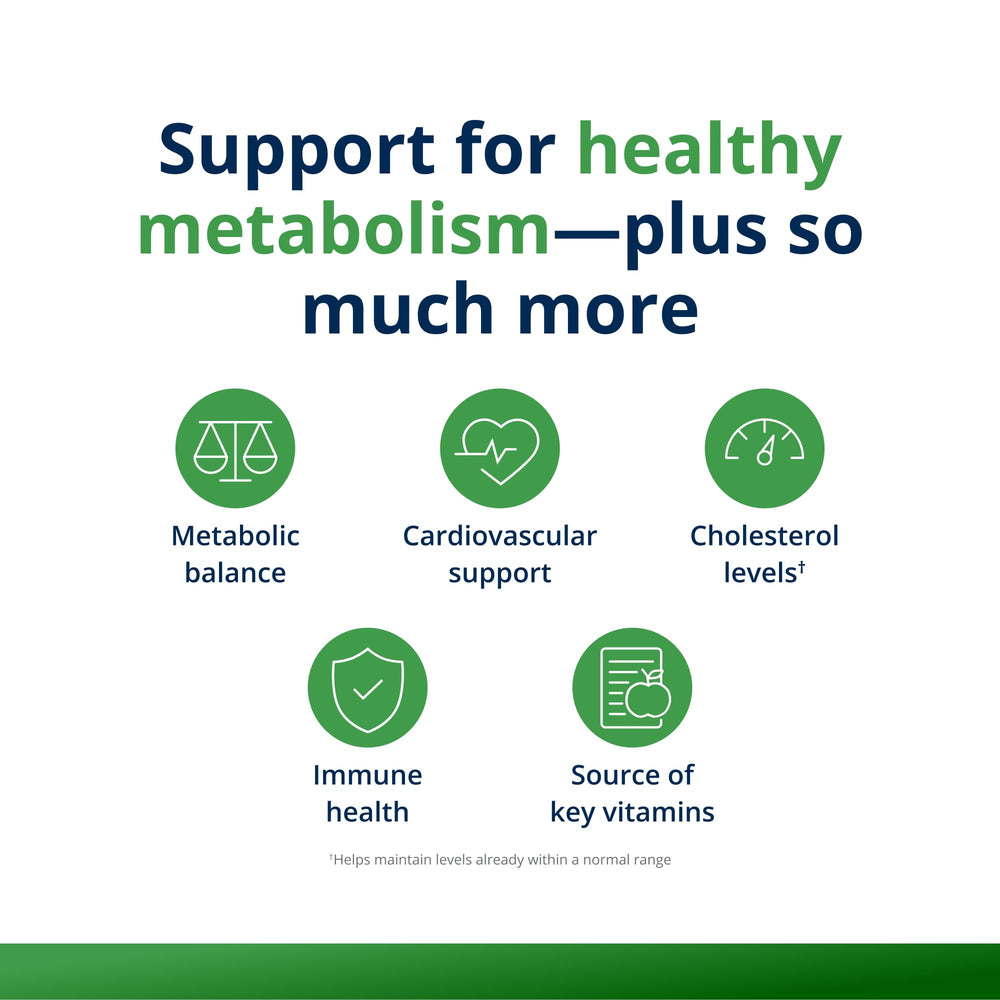 Support for healthy metabolism—plus so much more

Metabolic balance

Cardiovascular support

Cholesterol levels†

Immune health

Source of key vitamins

†Helps maintain levels already within a normal range